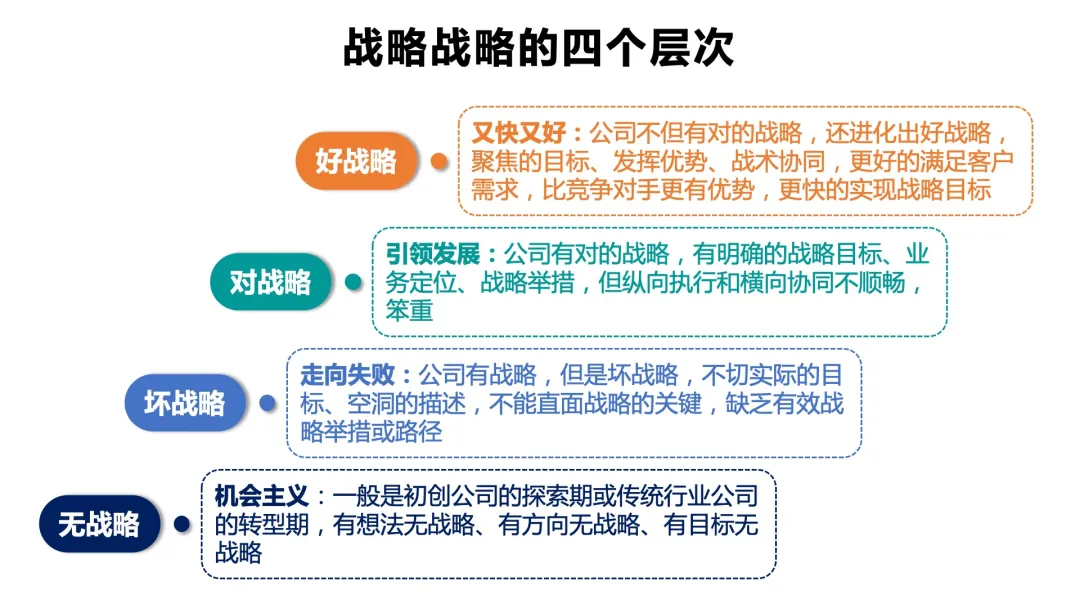 战略战略的四个层次

好战略

又快又好：公司不但有对的战略，还进化出好战略，聚焦的目标、发挥优势、战术协同，更好的满足客户需求，比竞争对手更有优势，更快的实现战略目标

对战略

引领发展：公司有对的战略，有明确的战略目标、业务定位、战略举措，但纵向执行和横向协同不顺畅，笨重

坏战略

走向失败：公司有战略，但是坏战略，不切实际的目标、空洞的描述，不能直面战略的关键，缺乏有效战略举措或路径

无战略

机会主义：一般是初创公司的探索期或传统行业公司的转型期，有想法无战略、有方向无战略、有目标无战略